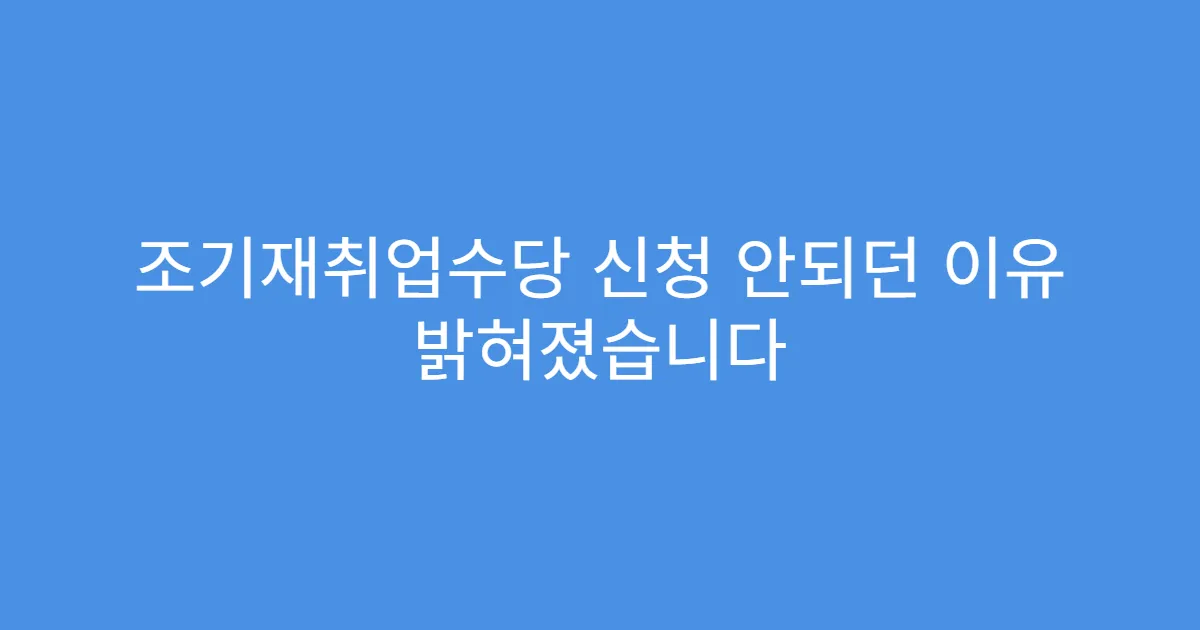 조기재취업수당 신청 안되던 이유 밝혀졌습니다